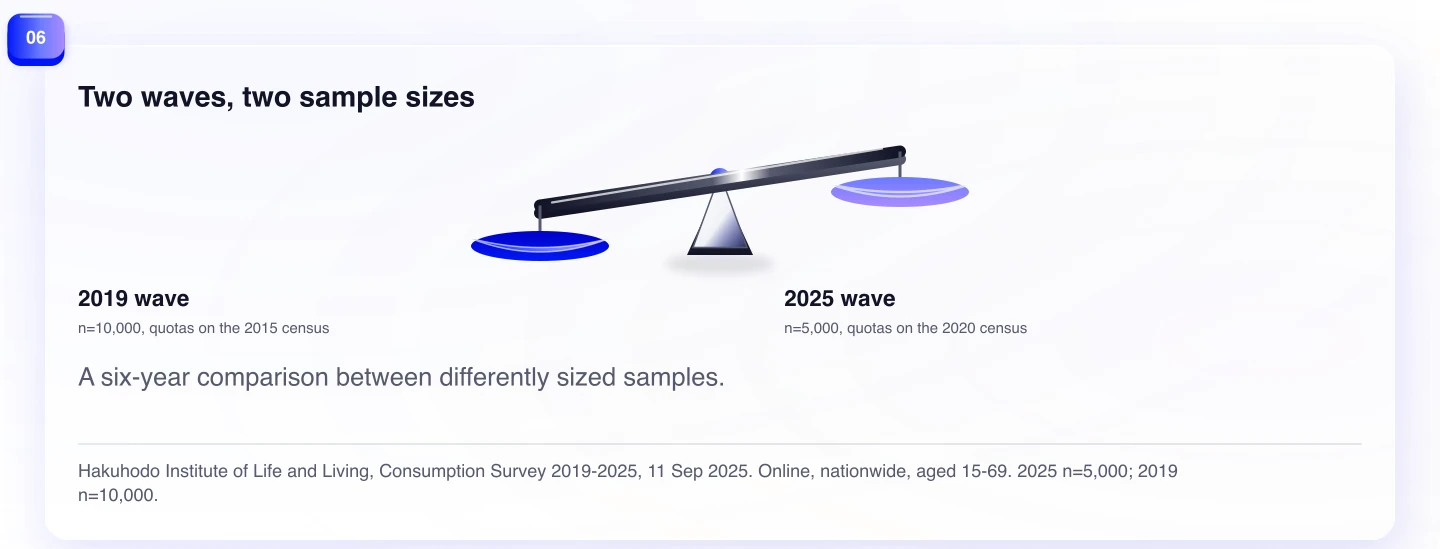 06

Two waves, two sample sizes

2019 wave
n=10,000, quotas on the 2015 census

2025 wave
n=5,000, quotas on the 2020 census

A six-year comparison between differently sized samples.

Hakuhodo Institute of Life and Living, Consumption Survey 2019-2025, 11 Sep 2025. Online, nationwide, aged 15-69. 2025 n=5,000; 2019 n=10,000.